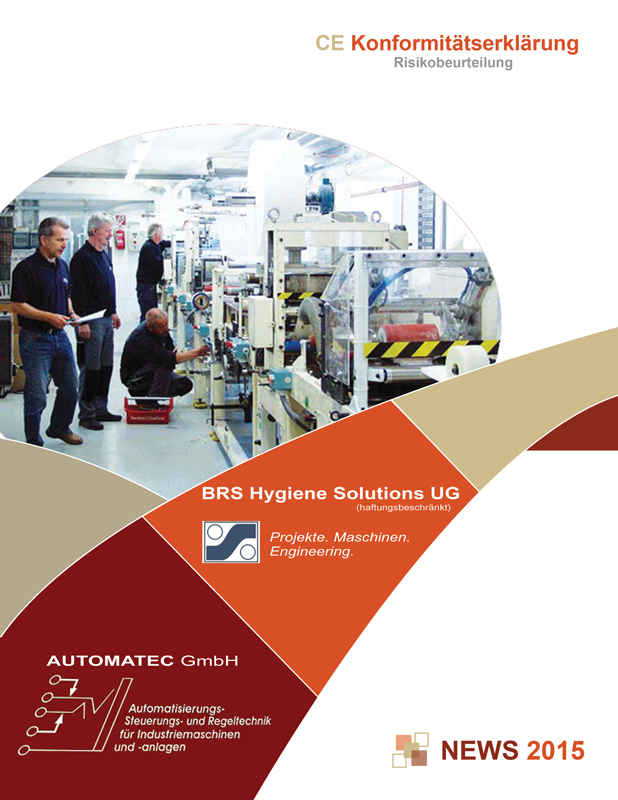 CE Konformitätserklärung
Risikobeurteilung

BRS Hygiene Solutions UG
(haftungsbeschränkt)

Projekte. Maschinen.
Engineering.

AUTOMATEC GmbH

Automatisierungs-
Steuerungs- und Regeltechnik
für Industriemaschinen
und -anlagen

NEWS 2015